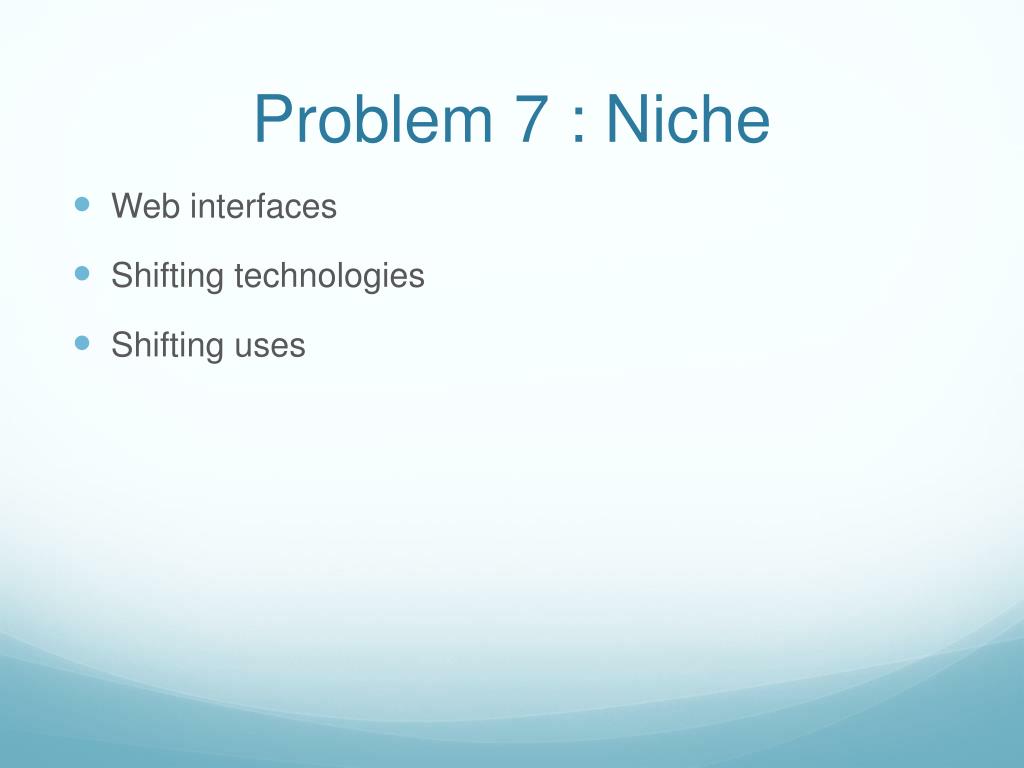 Problem 7 : Niche

- Web interfaces
- Shifting technologies
- Shifting uses